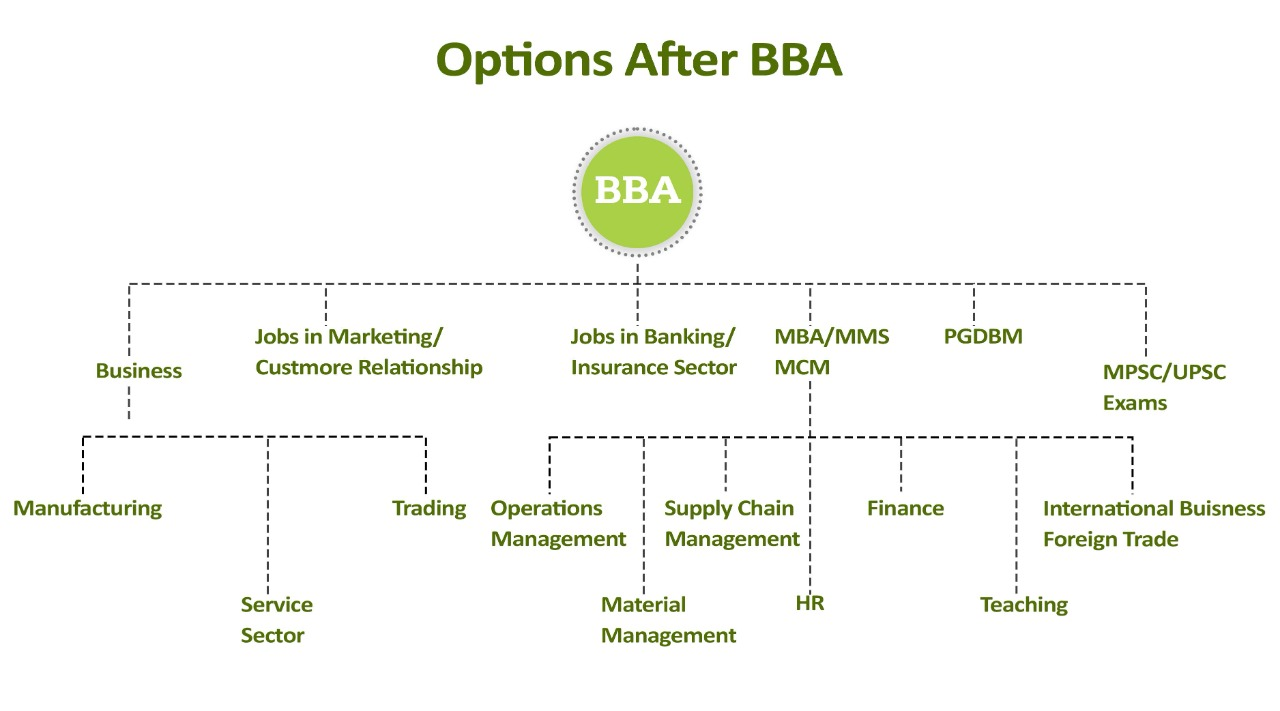 Options After BBA

BBA

Business

Jobs in Marketing/ Custmore Relationship

Jobs in Banking/ Insurance Sector

MBA/MMS MCM

PGDBM

MPSC/UPSC Exams

Manufacturing

Service Sector

Trading

Operations Management

Material Management

Supply Chain Management

HR

Finance

Teaching

International Buisness Foreign Trade